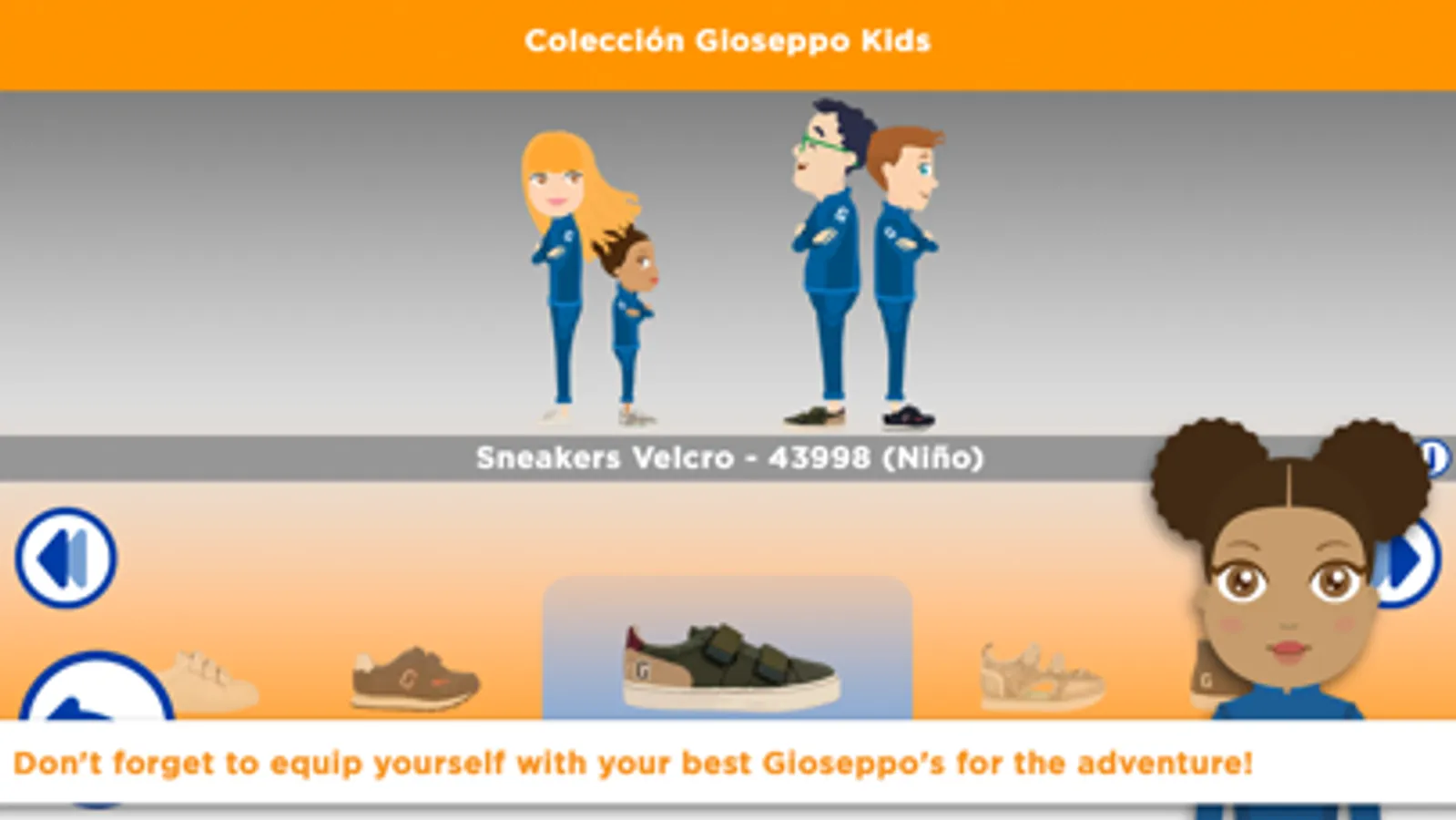 Colección Gioseppo Kids

Sneakers Velcro - 43998 (Niño)

Don't forget to equip yourself with your best Gioseppo's for the adventure!